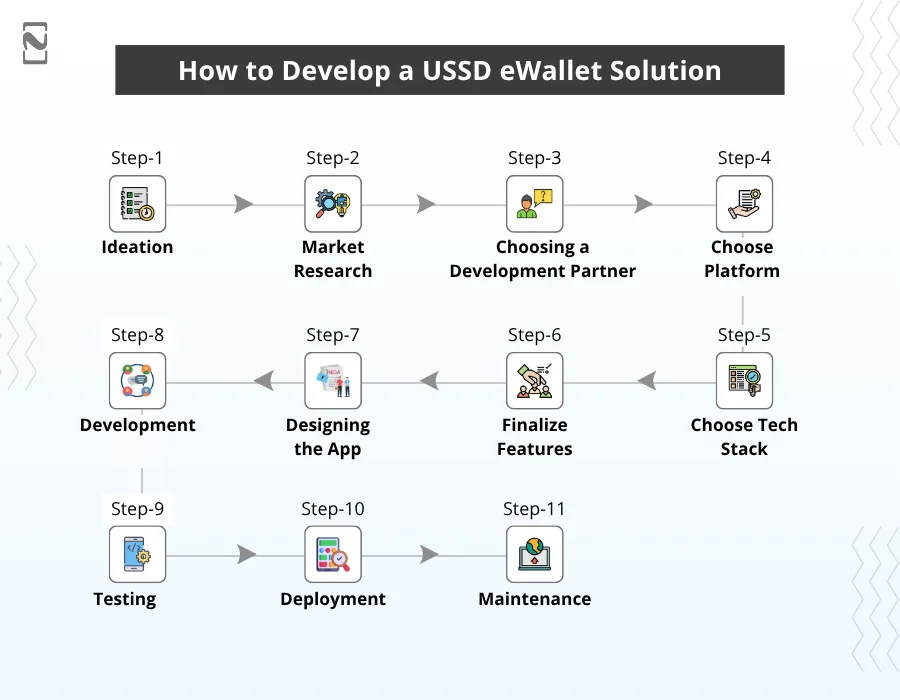 How to Develop a USSD eWallet Solution

Step-1
Ideation

Step-2
Market Research

Step-3
Choosing a Development Partner

Step-4
Choose Platform

Step-5
Choose Tech Stack

Step-6
Finalize Features

Step-7
Designing the App

Step-8
Development

Step-9
Testing

Step-10
Deployment

Step-11
Maintenance